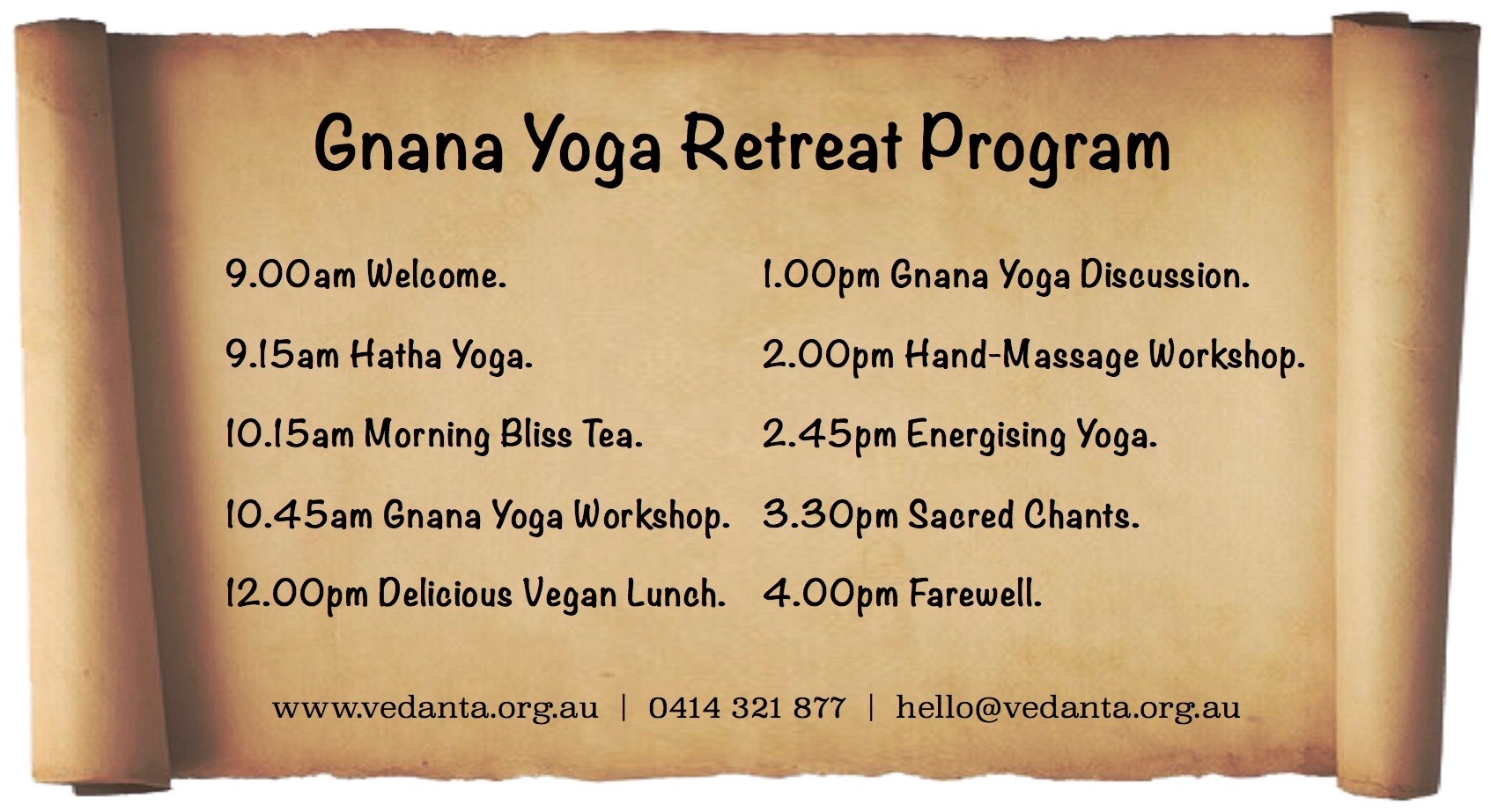 Gnana Yoga Retreat Program

9.00am Welcome.

9.15am Hatha Yoga.

10.15am Morning Bliss Tea.

10.45am Gnana Yoga Workshop.

12.00pm Delicious Vegan Lunch.

1.00pm Gnana Yoga Discussion.

2.00pm Hand-Massage Workshop.

2.45pm Energising Yoga.

3.30pm Sacred Chants.

4.00pm Farewell.

www.vedanta.org.au | 0414 321 877 | hello@vedanta.org.au